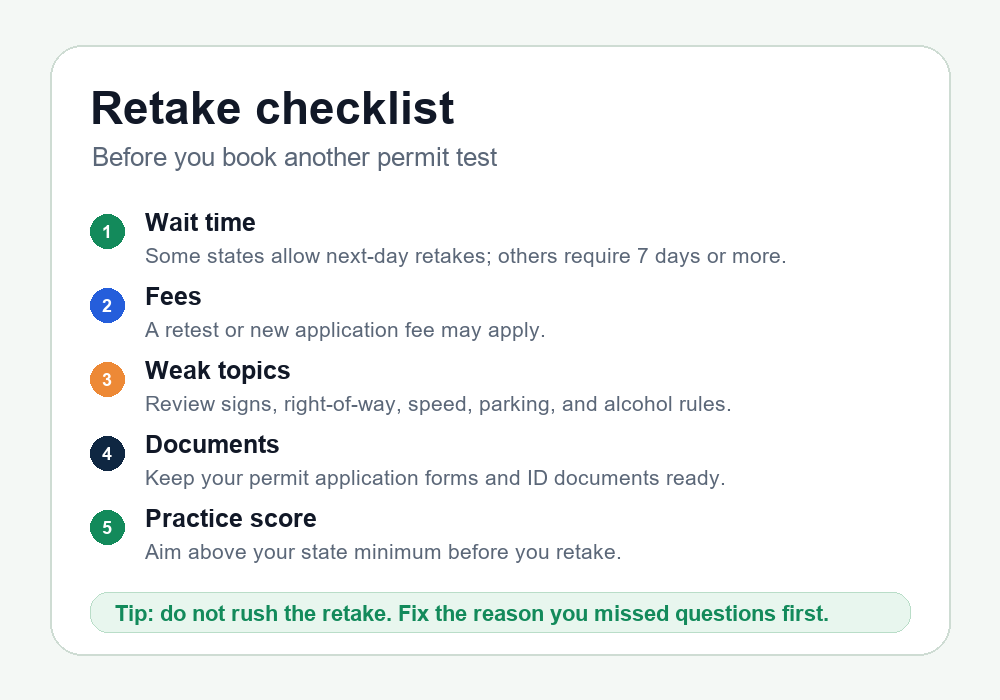 Retake checklist

Before you book another permit test

1
Wait time
Some states allow next-day retakes; others require 7 days or more.

2
Fees
A retest or new application fee may apply.

3
Weak topics
Review signs, right-of-way, speed, parking, and alcohol rules.

4
Documents
Keep your permit application forms and ID documents ready.

5
Practice score
Aim above your state minimum before you retake.

Tip: do not rush the retake. Fix the reason you missed questions first.